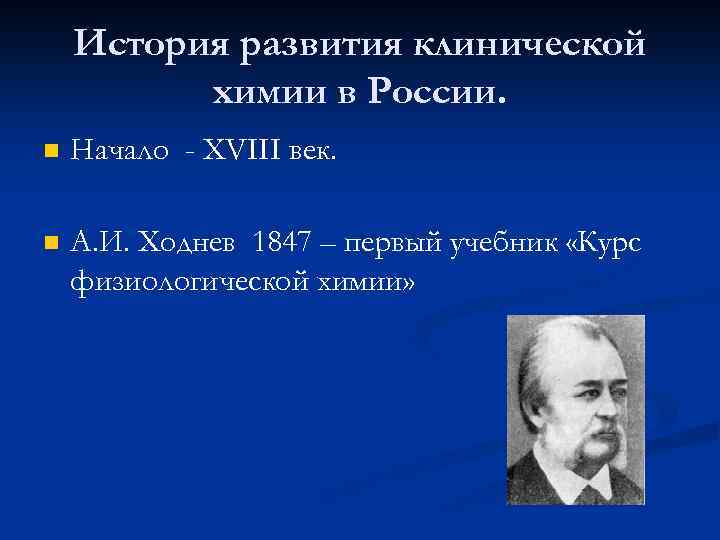 История развития клинической химии в России.

Начало - XVIII век.

А.И. Ходнев 1847 – первый учебник «Курс физиологической химии»